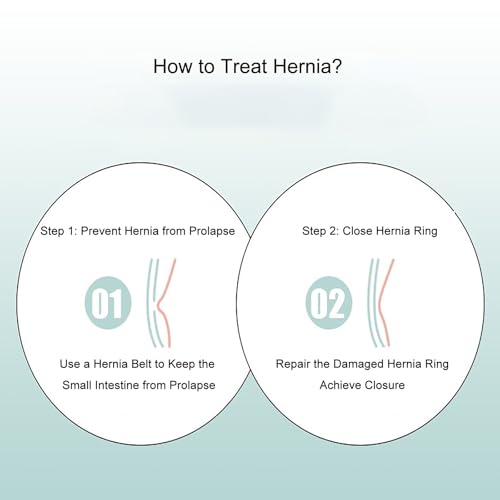 How to Treat Hernia?

Step 1: Prevent Hernia from Prolapse

01

Use a Hernia Belt to Keep the Small Intestine from Prolapse

Step 2: Close Hernia Ring

02

Repair the Damaged Hernia Ring Achieve Closure